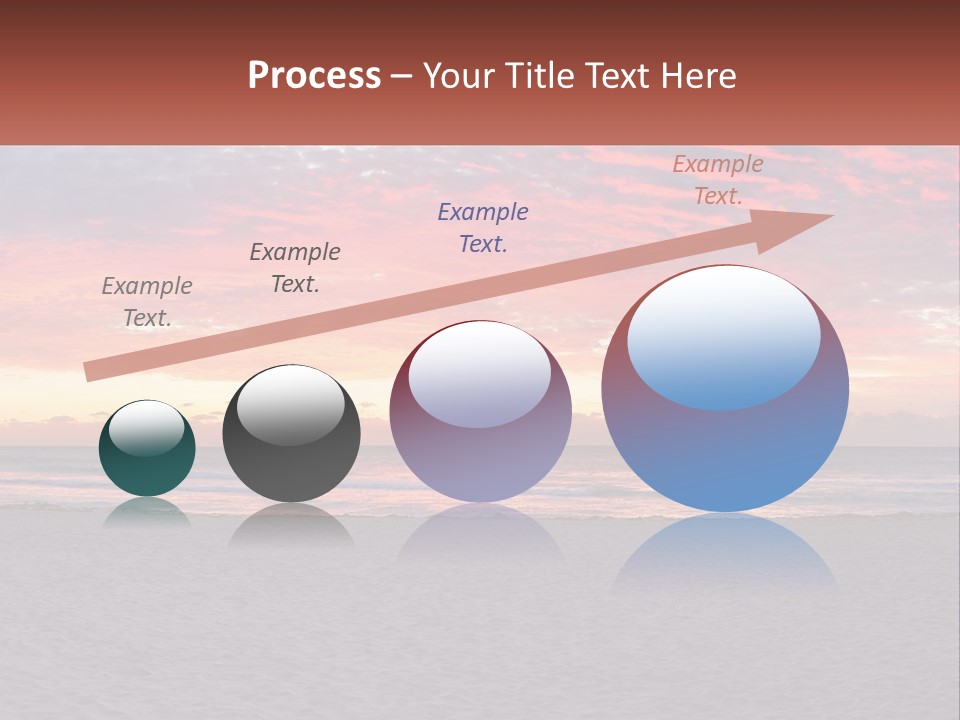 Process – Your Title Text Here

Example Text.

Example Text.

Example Text.

Example Text.